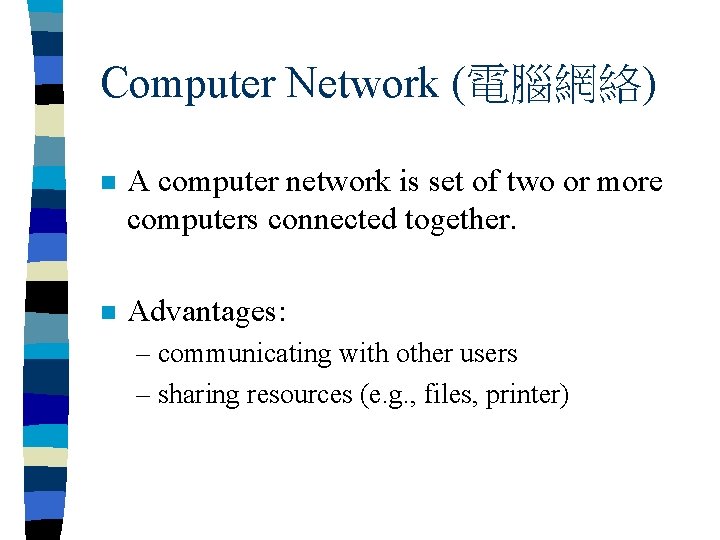 Computer Network (電腦網絡)

A computer network is set of two or more computers connected together.

Advantages:
– communicating with other users
– sharing resources (e.g., files, printer)